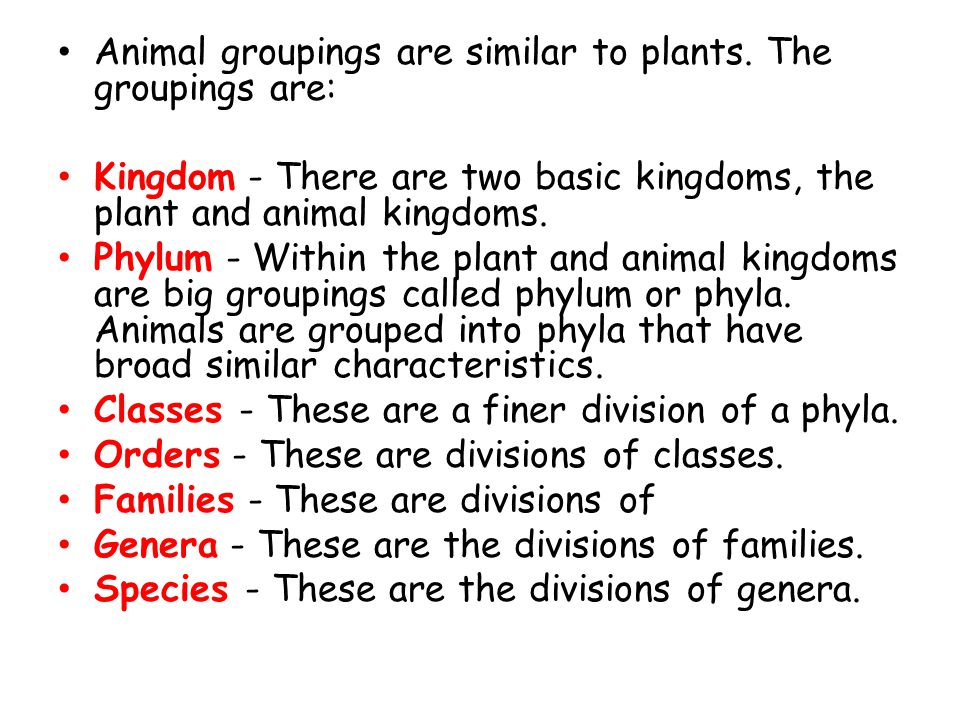 • Animal groupings are similar to plants. The groupings are:

• Kingdom - There are two basic kingdoms, the plant and animal kingdoms.
• Phylum - Within the plant and animal kingdoms are big groupings called phylum or phyla. Animals are grouped into phyla that have broad similar characteristics.
• Classes - These are a finer division of a phyla.
• Orders - These are divisions of classes.
• Families - These are divisions of
• Genera - These are the divisions of families.
• Species - These are the divisions of genera.